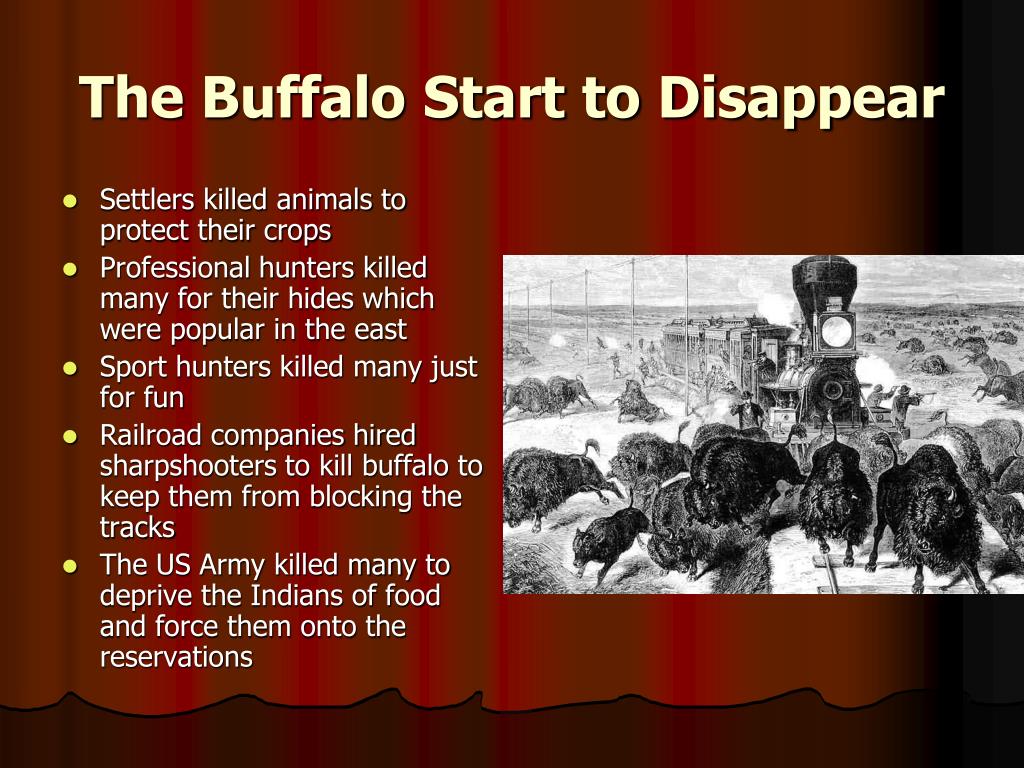 The Buffalo Start to Disappear

- Settlers killed animals to protect their crops
- Professional hunters killed many for their hides which were popular in the east
- Sport hunters killed many just for fun
- Railroad companies hired sharpshooters to kill buffalo to keep them from blocking the tracks
- The US Army killed many to deprive the Indians of food and force them onto the reservations